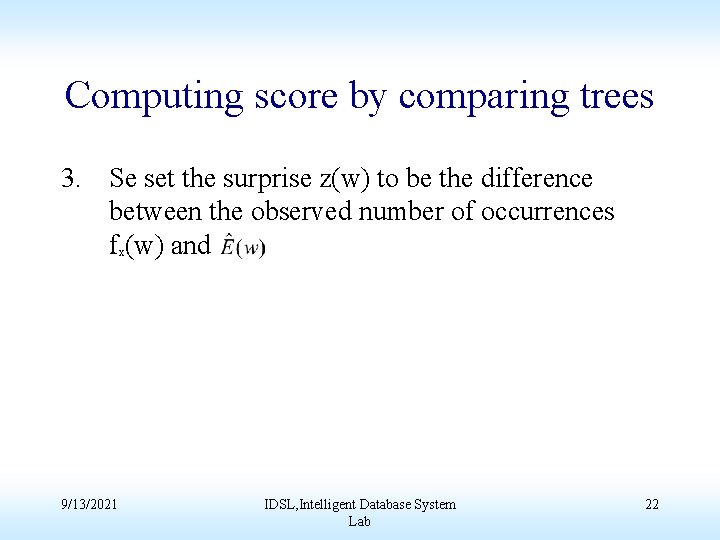 Computing score by comparing trees

3. Se set the surprise z(w) to be the difference between the observed number of occurrences $f_x(w)$ and $\hat{E}(w)$

9/13/2021

IDSL,Intelligent Database System Lab

22